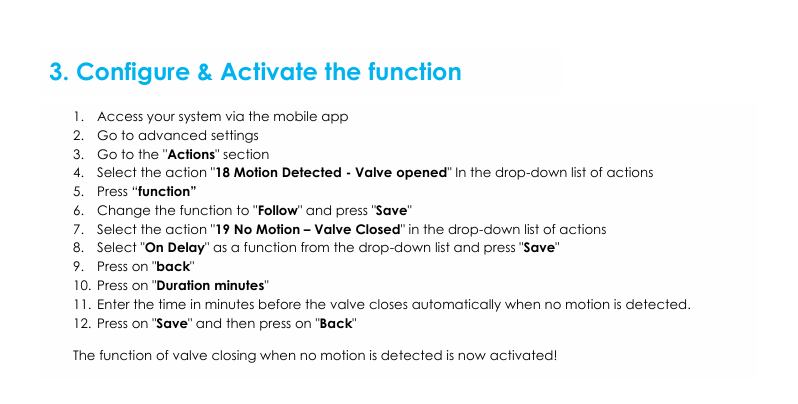 3. Configure & Activate the function

1. Access your system via the mobile app
2. Go to advanced settings
3. Go to the "Actions" section
4. Select the action "18 Motion Detected - Valve opened" In the drop-down list of actions
5. Press “function”
6. Change the function to "Follow" and press "Save"
7. Select the action "19 No Motion – Valve Closed" in the drop-down list of actions
8. Select "On Delay" as a function from the drop-down list and press "Save"
9. Press on "back"
10. Press on "Duration minutes"
11. Enter the time in minutes before the valve closes automatically when no motion is detected.
12. Press on "Save" and then press on "Back"

The function of valve closing when no motion is detected is now activated!